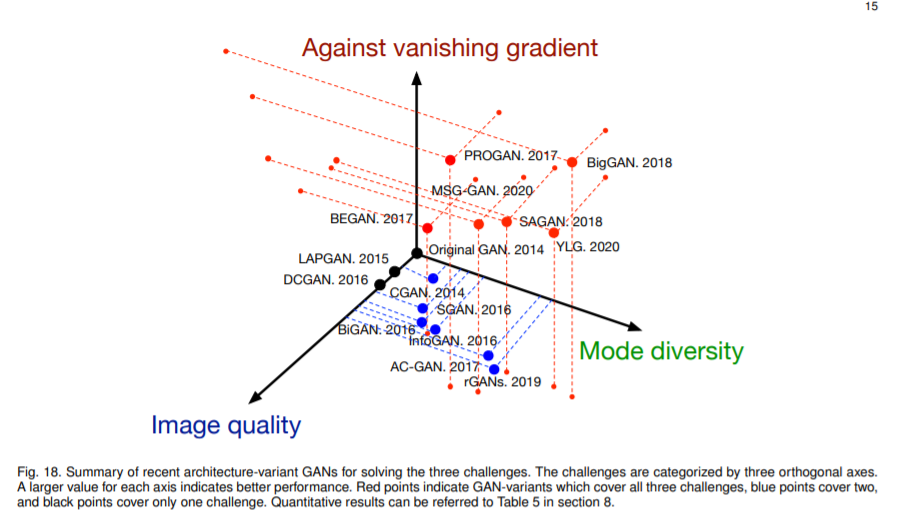 15

Against vanishing gradient

PROGAN. 2017

BigGAN. 2018

MSG-GAN. 2020

BEGAN. 2017

SAGAN. 2018

YLG. 2020

Original GAN. 2014

LAPGAN. 2015

DCGAN. 2016

CGAN. 2014

SGAN. 2016

BiGAN. 2016

InfoGAN. 2016

AC-GAN. 2017

rGANs. 2019

Mode diversity

Image quality

Fig. 18. Summary of recent architecture-variant GANs for solving the three challenges. The challenges are categorized by three orthogonal axes. A larger value for each axis indicates better performance. Red points indicate GAN-variants which cover all three challenges, blue points cover two, and black points cover only one challenge. Quantitative results can be referred to Table 5 in section 8.